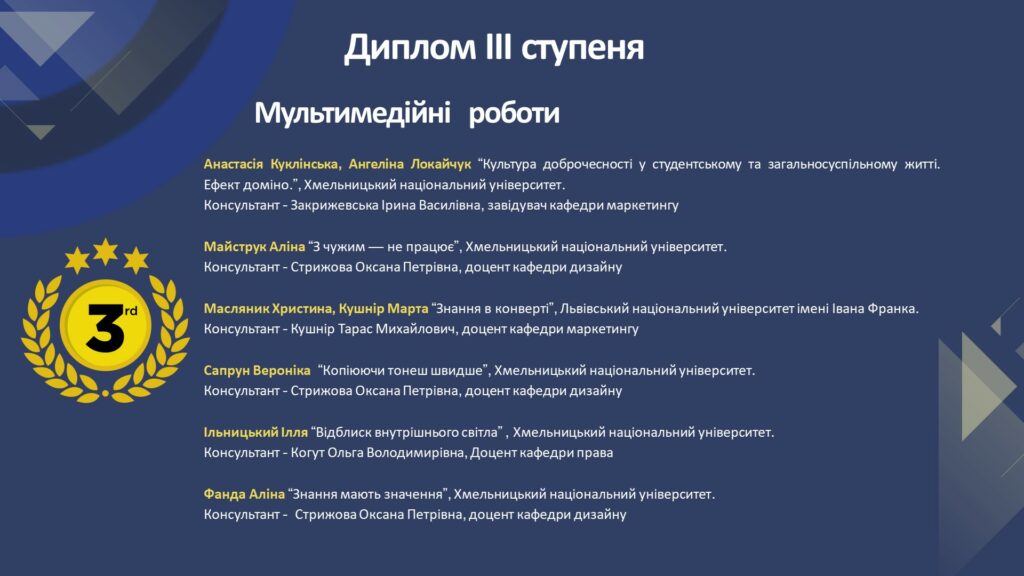 Диплом III ступеня

Мультимедійні роботи

3rd

Анастасія Куклінська, Ангеліна Локайчук "Культура доброчесності у студентському та загальносуспільному житті. Ефект доміно.", Хмельницький національний університет.
Консультант - Закрижевська Ірина Василівна, завідувач кафедри маркетингу

Майструк Аліна "З чужим — не працює", Хмельницький національний університет.
Консультант - Стрижова Оксана Петрівна, доцент кафедри дизайну

Масляник Христина, Кушнір Марта "Знання в конверті", Львівський національний університет імені Івана Франка.
Консультант - Кушнір Тарас Михайлович, доцент кафедри маркетингу

Сапрун Вероніка "Копіюючи тонеш швидше", Хмельницький національний університет.
Консультант - Стрижова Оксана Петрівна, доцент кафедри дизайну

Ільницький Ілля "Відблиск внутрішнього світла" , Хмельницький національний університет.
Консультант - Когут Ольга Володимирівна, Доцент кафедри права

Фанда Аліна "Знання мають значення", Хмельницький національний університет.
Консультант - Стрижова Оксана Петрівна, доцент кафедри дизайну